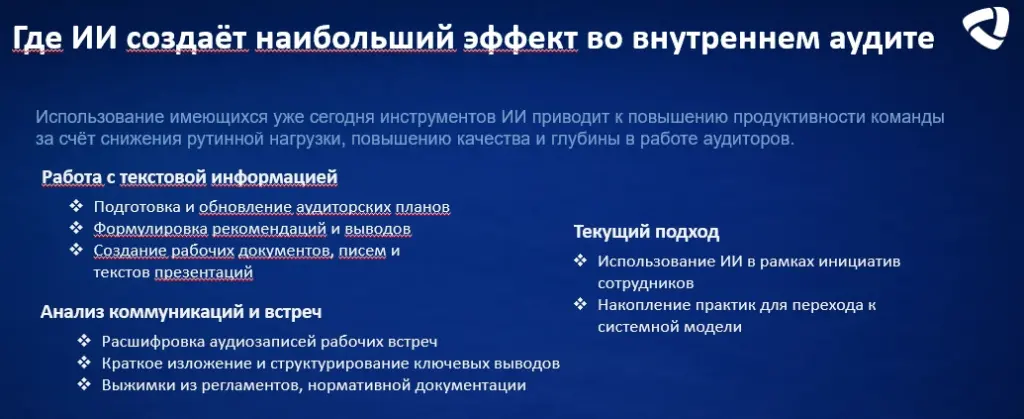 Где ИИ создаёт наибольший эффект во внутреннем аудите

Использование имеющихся уже сегодня инструментов ИИ приводит к повышению продуктивности команды за счёт снижения рутинной нагрузки, повышению качества и глубины в работе аудиторов.

Работа с текстовой информацией

❖ Подготовка и обновление аудиторских планов
❖ Формулировка рекомендаций и выводов
❖ Создание рабочих документов, писем и текстов презентаций

Анализ коммуникаций и встреч

❖ Расшифровка аудиозаписей рабочих встреч
❖ Краткое изложение и структурирование ключевых выводов
❖ Выжимки из регламентов, нормативной документации

Текущий подход

❖ Использование ИИ в рамках инициатив сотрудников
❖ Накопление практик для перехода к системной модели